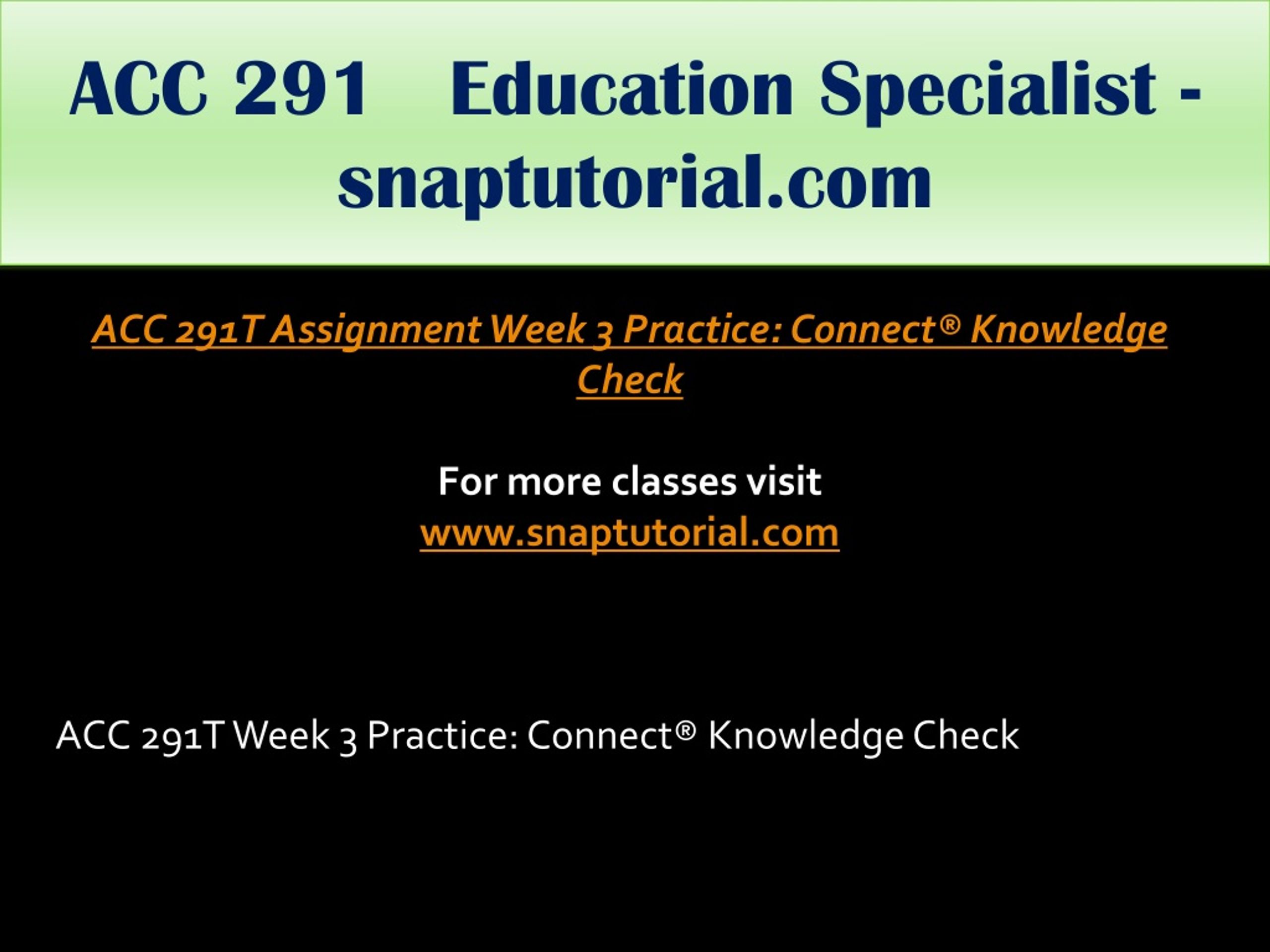 ACC 291 Education Specialist - snaptutorial.com

ACC 291T Assignment Week 3 Practice: Connect® Knowledge Check

For more classes visit
www.snaptutorial.com

ACC 291T Week 3 Practice: Connect® Knowledge Check